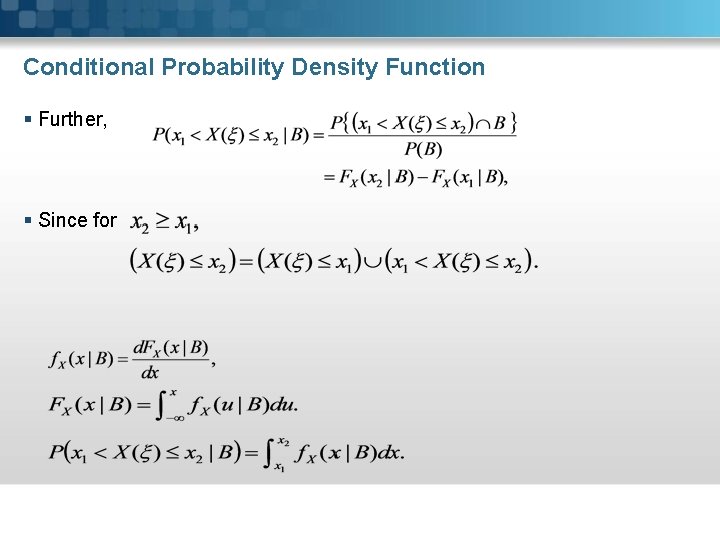 Conditional Probability Density Function

▪ Further, $P(x_1 < X(\xi) \le x_2 \mid B) = \frac{P\{(x_1 < X(\xi) \le x_2) \cap B\}}{P(B)}$
$= F_X(x_2 \mid B) - F_X(x_1 \mid B),$

▪ Since for $x_2 \ge x_1,$
$(X(\xi) \le x_2) = (X(\xi) \le x_1) \cup (x_1 < X(\xi) \le x_2).$

$f_X(x \mid B) = \frac{dF_X(x \mid B)}{dx},$
$F_X(x \mid B) = \int_{-\infty}^{x} f_X(u \mid B)du.$
$P(x_1 < X(\xi) \le x_2 \mid B) = \int_{x_1}^{x_2} f_X(x \mid B)dx.$